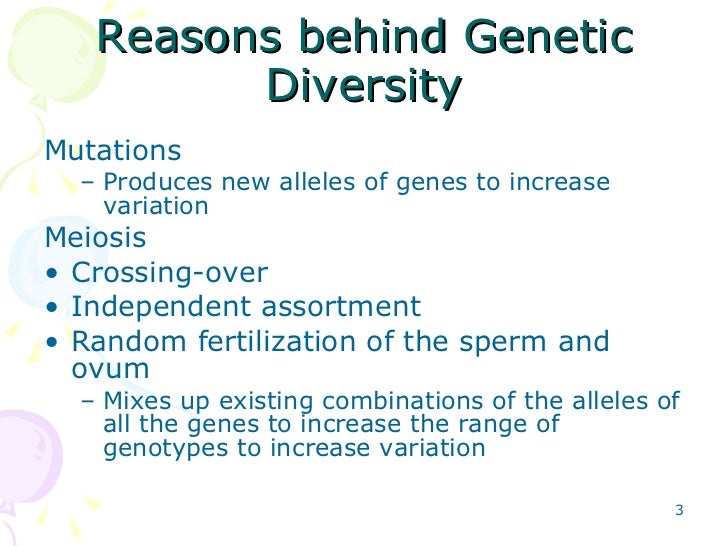 Reasons behind Genetic Diversity

Mutations
– Produces new alleles of genes to increase variation

Meiosis
• Crossing-over
• Independent assortment
• Random fertilization of the sperm and ovum
– Mixes up existing combinations of the alleles of all the genes to increase the range of genotypes to increase variation

3